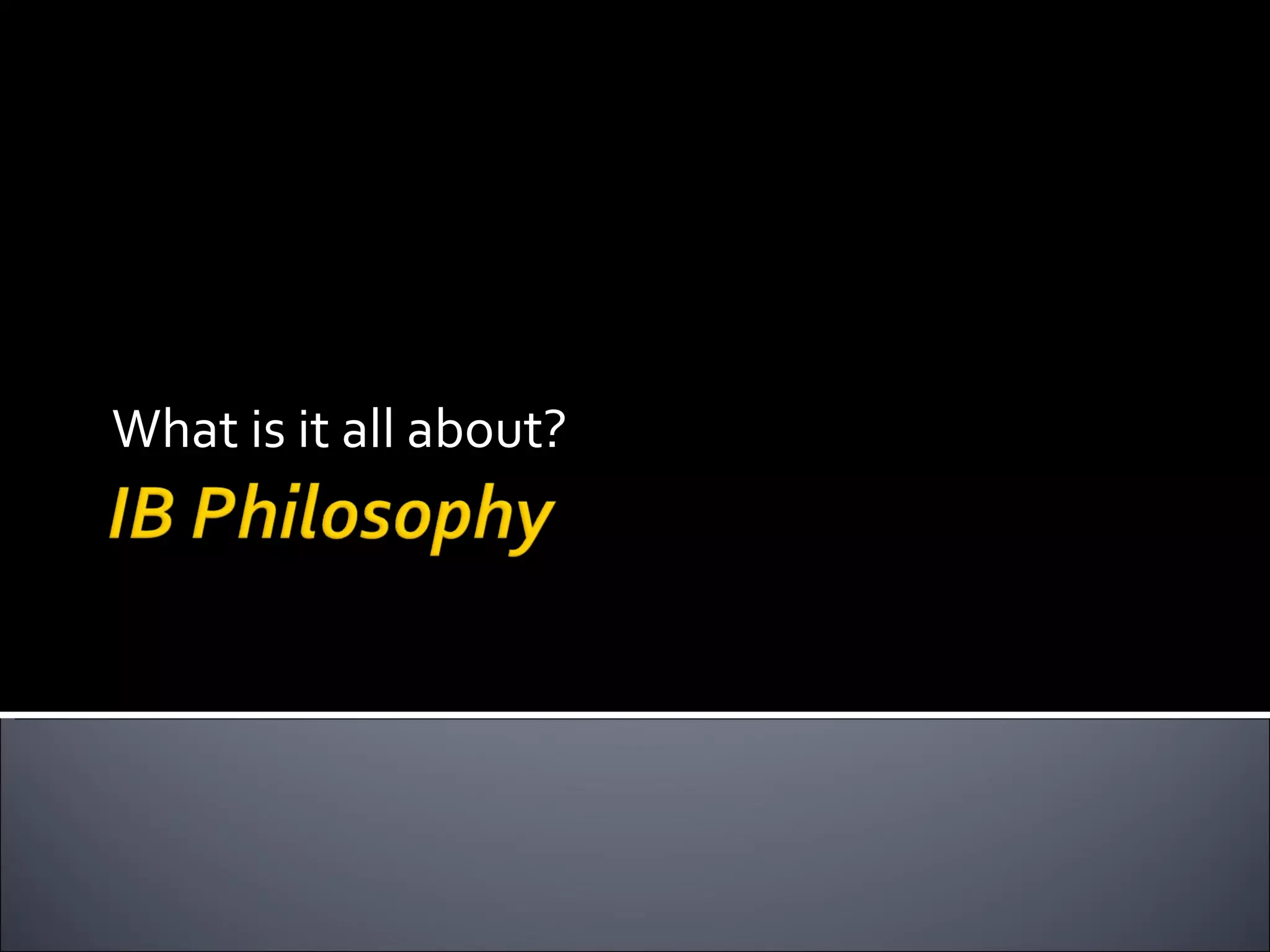 What is it all about?

IB Philosophy